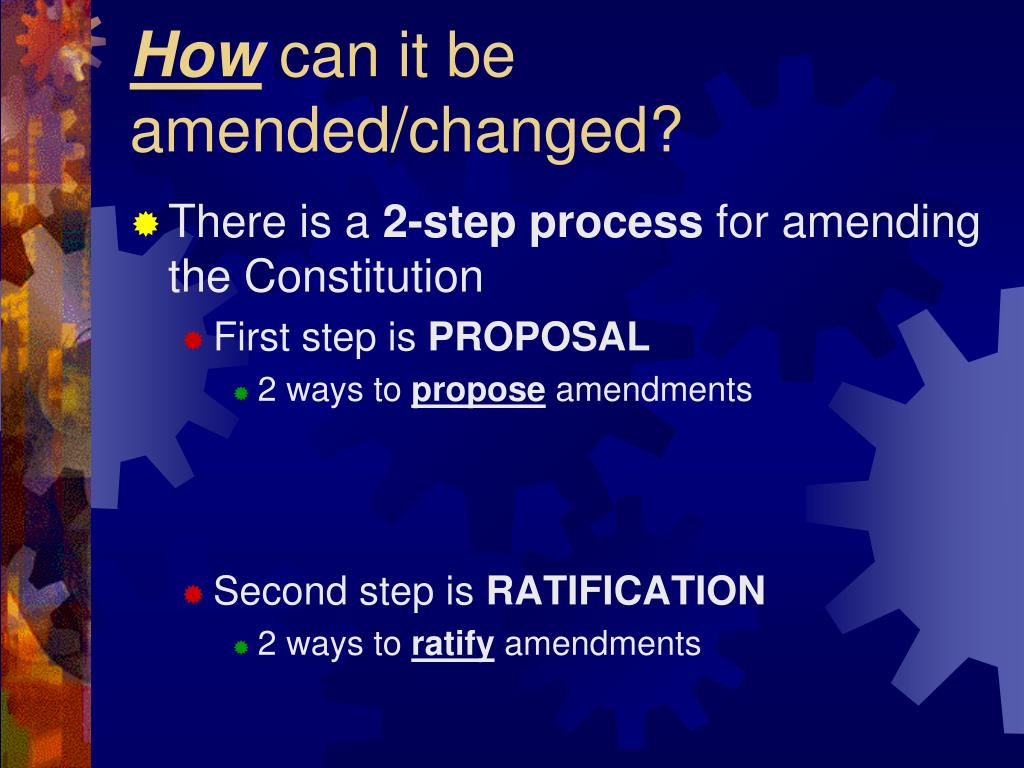 How can it be amended/changed?

There is a 2-step process for amending the Constitution

First step is PROPOSAL

2 ways to propose amendments

Second step is RATIFICATION

2 ways to ratify amendments